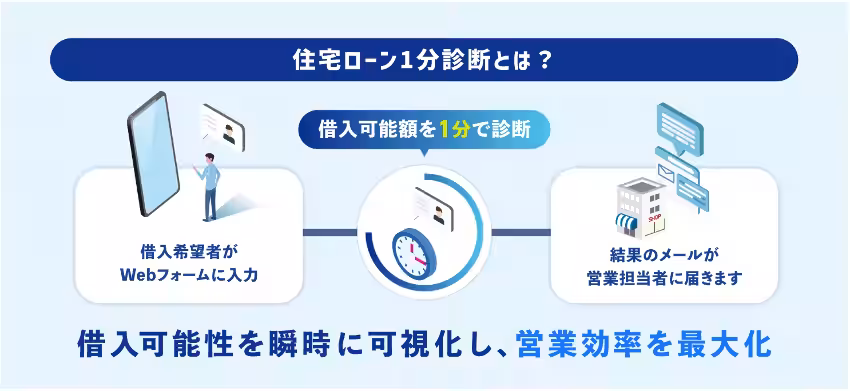 住宅ローン1分診断とは？

借入可能額を1分で診断

借入希望者が
Webフォームに入力

SHOP

結果のメールが
営業担当者に届きます

借入可能性を瞬時に可視化し、営業効率を最大化